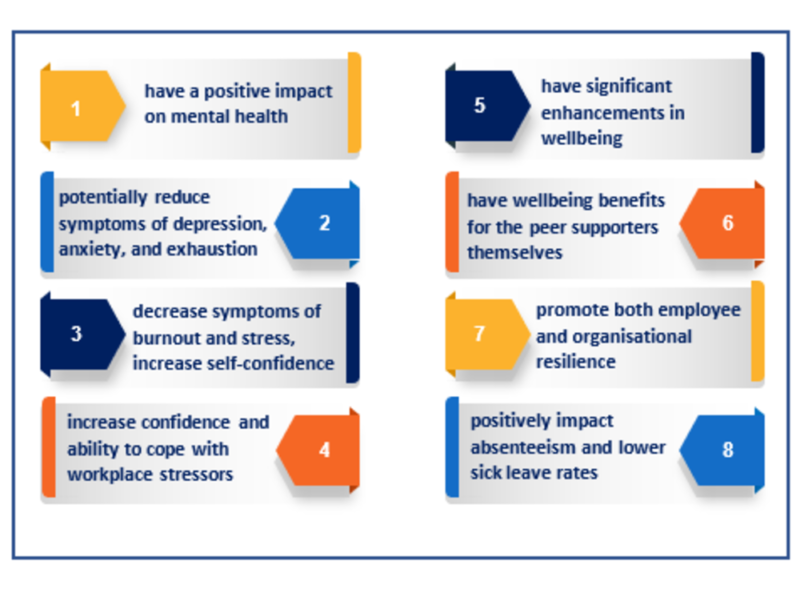 1
have a positive impact on mental health

potentially reduce symptoms of depression, anxiety, and exhaustion
2

3
decrease symptoms of burnout and stress, increase self-confidence

increase confidence and ability to cope with workplace stressors
4

5
have significant enhancements in wellbeing

have wellbeing benefits for the peer supporters themselves
6

7
promote both employee and organisational resilience

positively impact absenteeism and lower sick leave rates
8